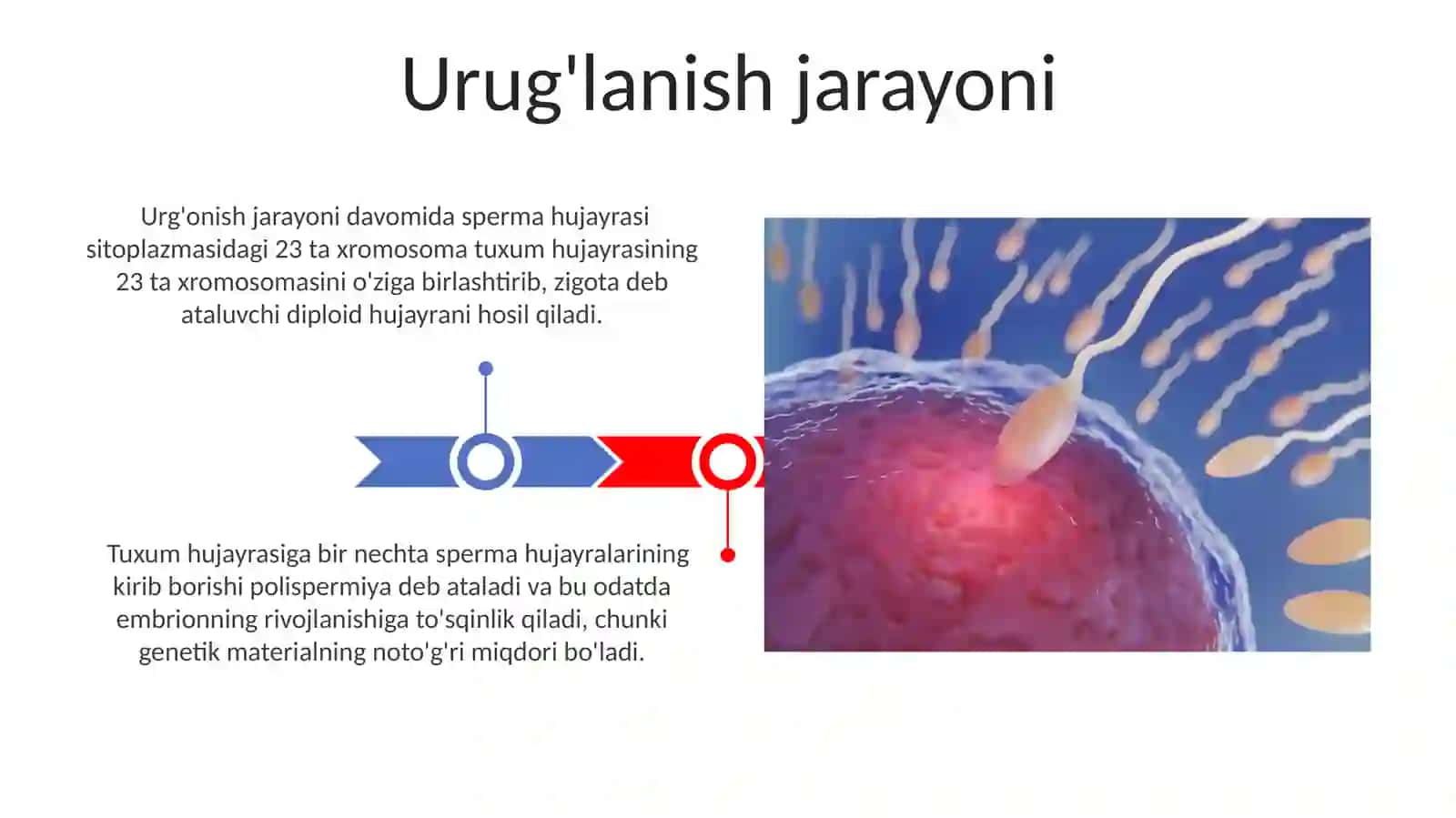 Urug'lanish jarayoni

Urg'onish jarayoni davomida sperma hujayrasi sitoplazmasidagi 23 ta xromosoma tuxum hujayrasining 23 ta xromosomasini o'ziga birlashtirib, zigota deb ataluvchi diploid hujayrani hosil qiladi.

Tuxum hujayrasiga bir nechta sperma hujayralarining kirib borishi polispermiya deb ataladi va bu odatda embrionning rivojlanishiga to'sqinlik qiladi, chunki genetik materialning noto'g'ri miqdori bo'ladi.